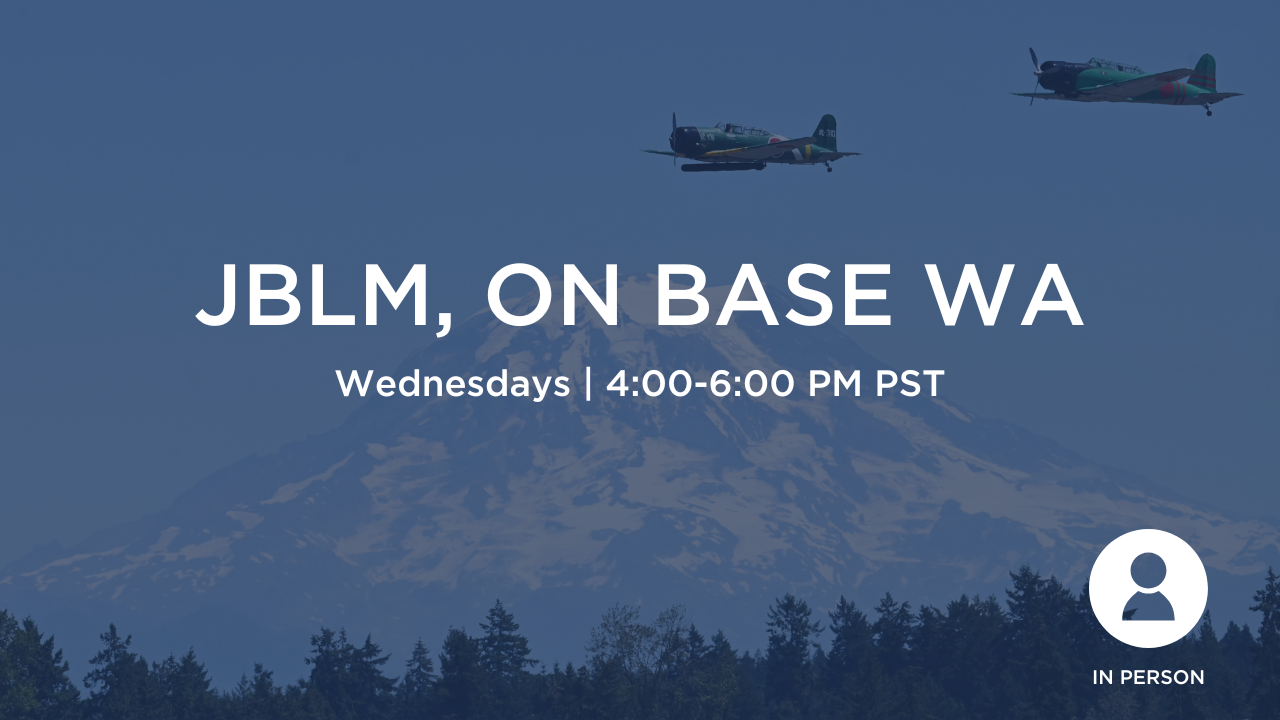 JBLM, ON BASE WA

Wednesdays | 4:00-6:00 PM PST

IN PERSON